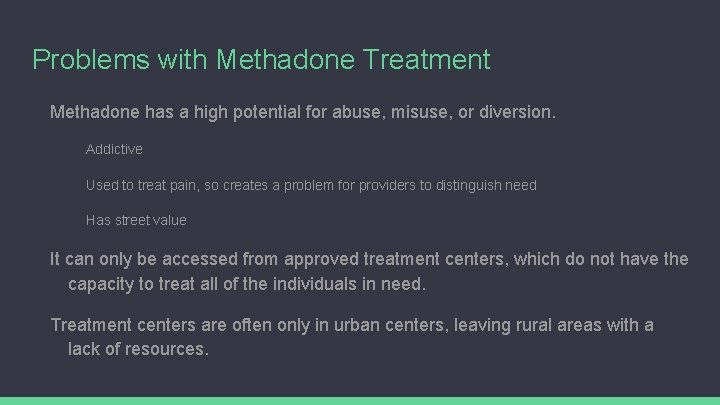 Problems with Methadone Treatment

Methadone has a high potential for abuse, misuse, or diversion.

Addictive

Used to treat pain, so creates a problem for providers to distinguish need

Has street value

It can only be accessed from approved treatment centers, which do not have the capacity to treat all of the individuals in need.

Treatment centers are often only in urban centers, leaving rural areas with a lack of resources.